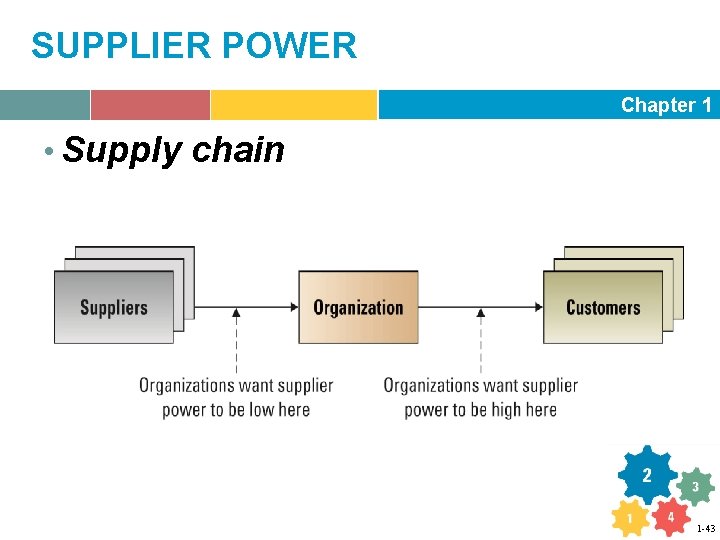 SUPPLIER POWER

Chapter 1

• Supply chain

Suppliers

Organization

Customers

Organizations want supplier power to be low here

Organizations want supplier power to be high here

2
3
1
4

1-43